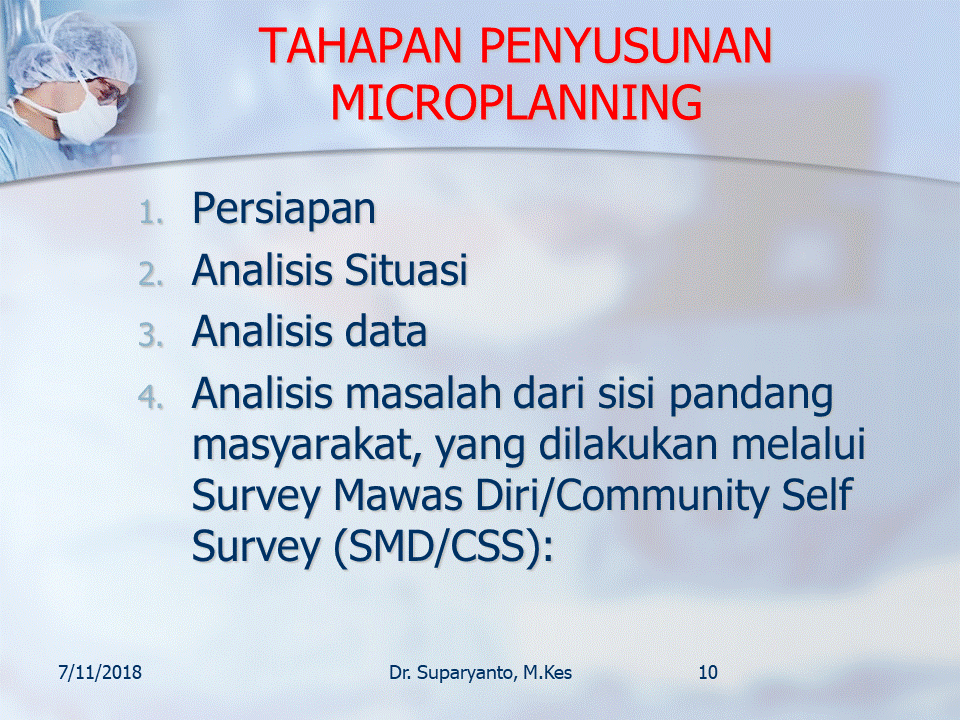 TAHAPAN PENYUSUNAN MICROPLANNING

1. Persiapan
2. Analisis Situasi
3. Analisis data
4. Analisis masalah dari sisi pandang masyarakat, yang dilakukan melalui Survey Mawas Diri/Community Self Survey (SMD/CSS):

7/11/2018 Dr. Suparyanto, M.Kes 10